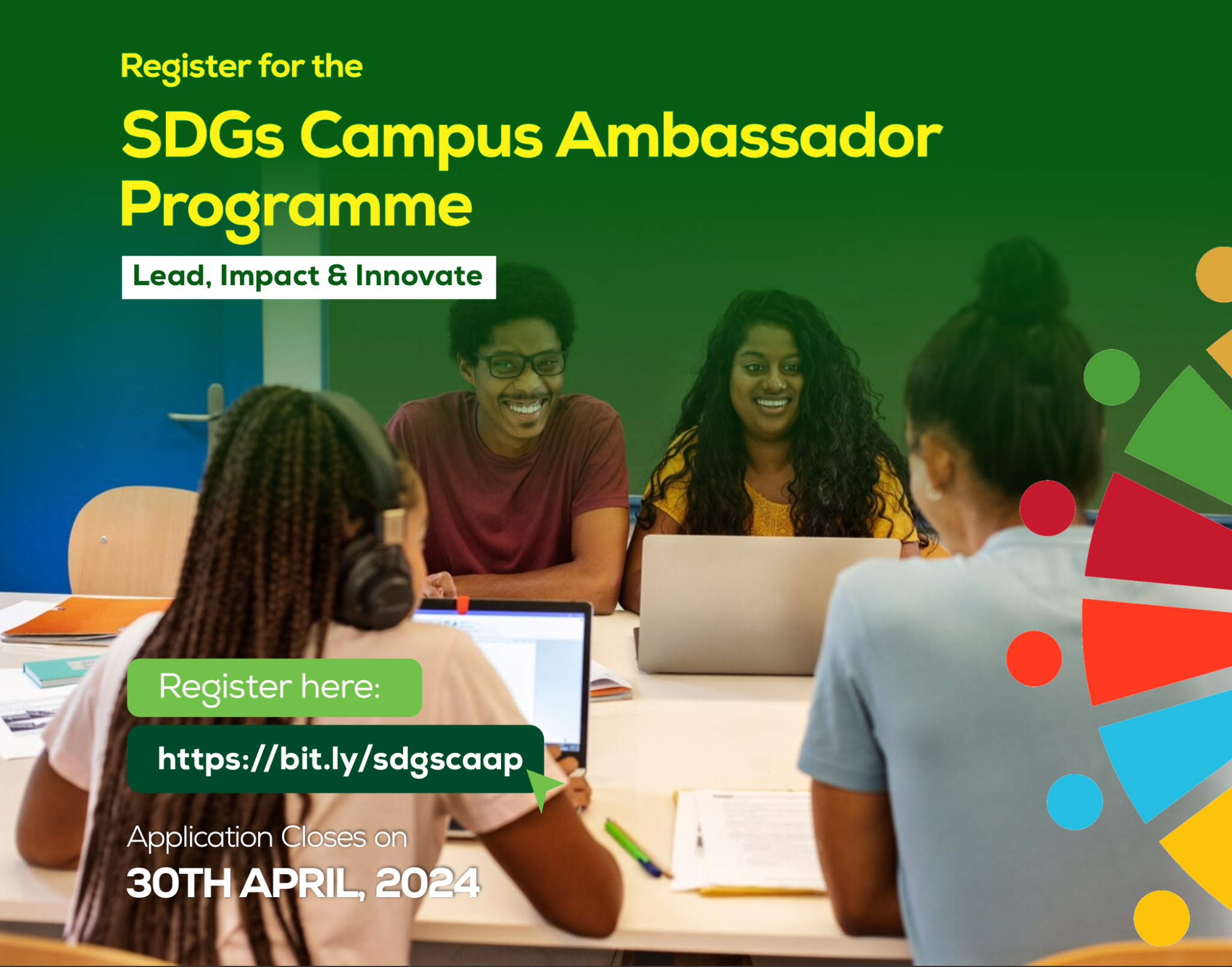 Register for the

SDGs Campus Ambassador Programme

Lead, Impact & Innovate

Register here:

https://bit.ly/sdgscaap

Application Closes on

30TH APRIL, 2024